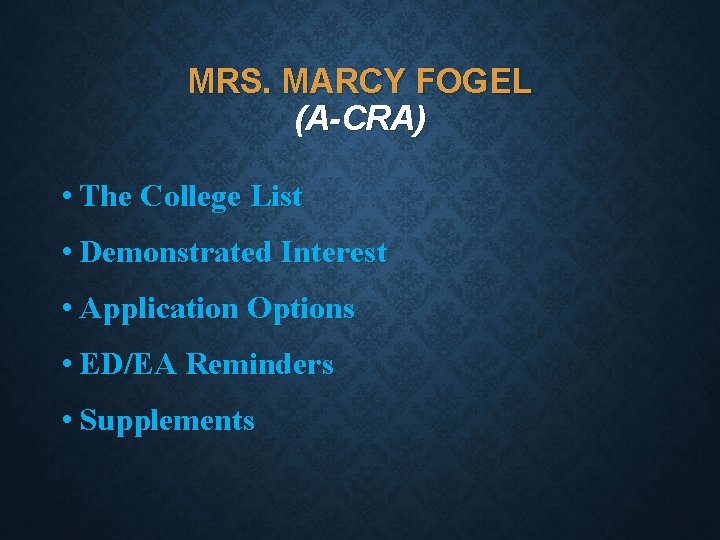 MRS. MARCY FOGEL
(A-CRA)

• The College List
• Demonstrated Interest
• Application Options
• ED/EA Reminders
• Supplements